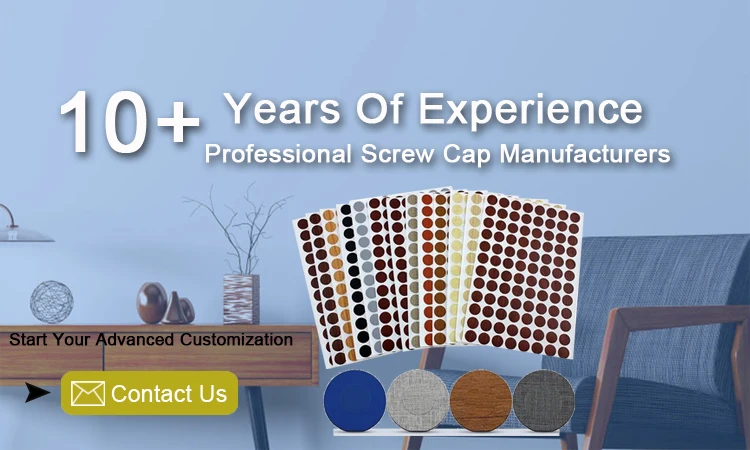 10+ Years Of Experience
Professional Screw Cap Manufacturers

Start Your Advanced Customization

Contact Us